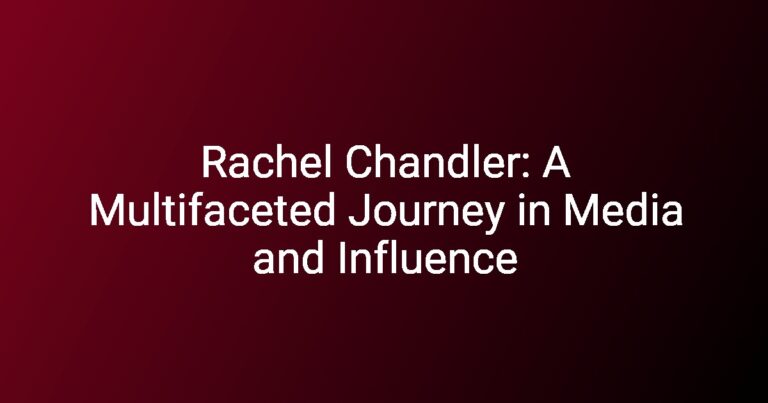 Rachel Chandler: A Multifaceted Journey in Media and Influence